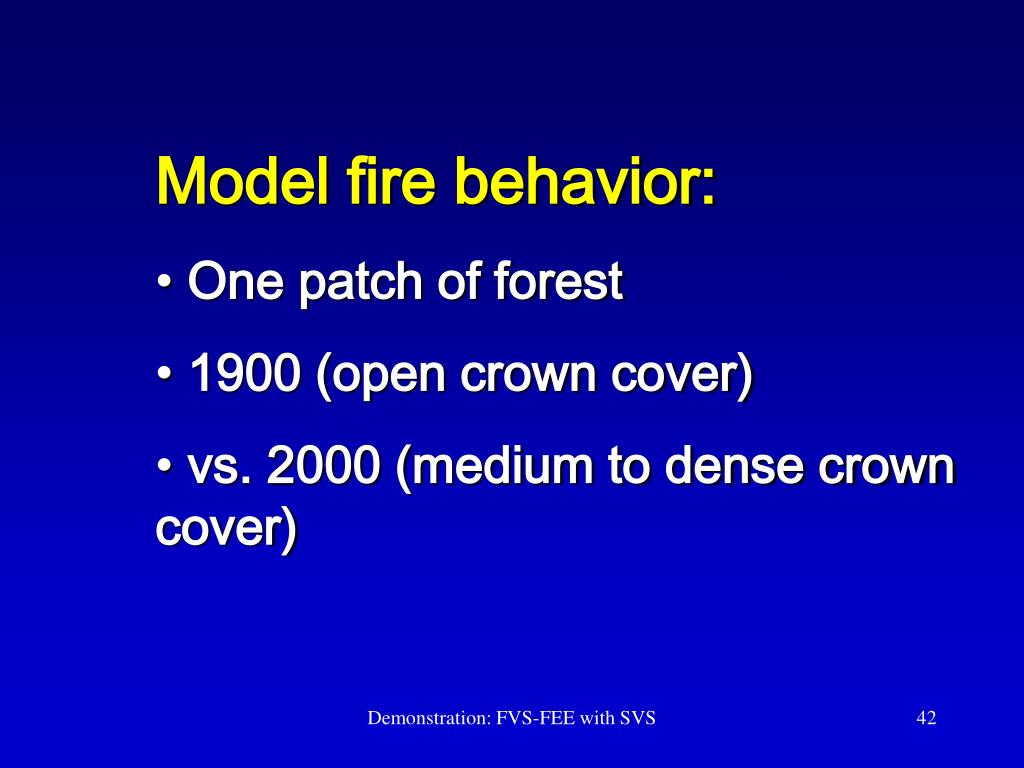 Model fire behavior:

• One patch of forest

• 1900 (open crown cover)

• vs. 2000 (medium to dense crown cover)

Demonstration: FVS-FEE with SVS

42